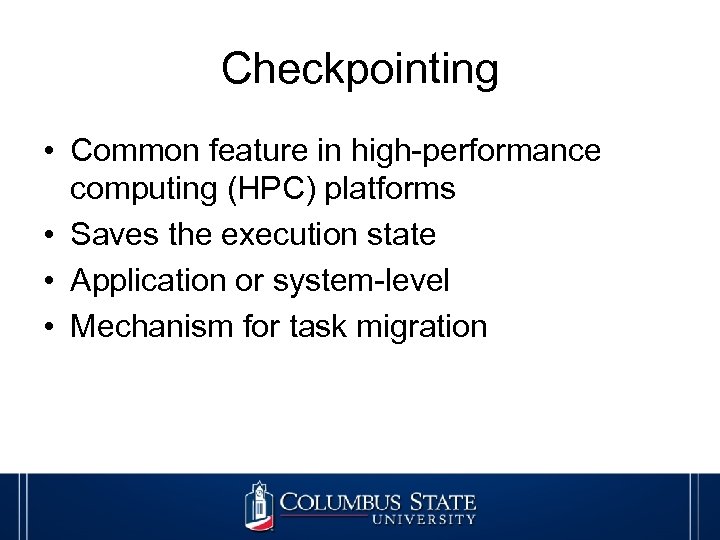 Checkpointing

• Common feature in high-performance computing (HPC) platforms
• Saves the execution state
• Application or system-level
• Mechanism for task migration

COLUMBUS STATE UNIVERSITY